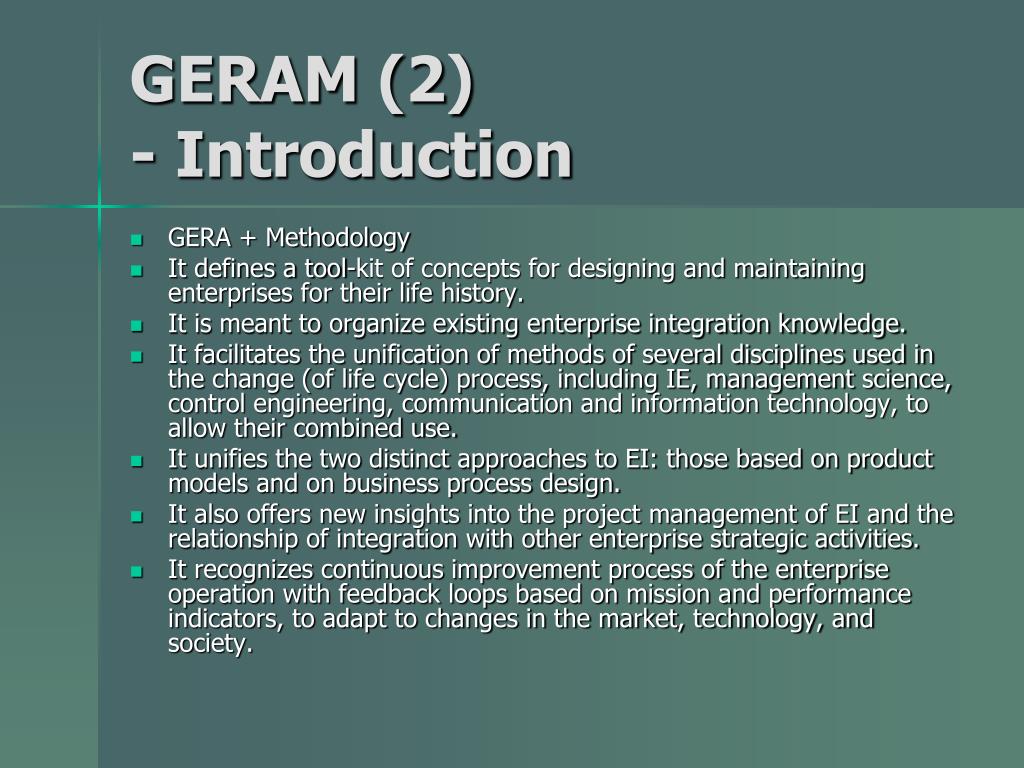 GERAM (2)
- Introduction

- GERA + Methodology
- It defines a tool-kit of concepts for designing and maintaining enterprises for their life history.
- It is meant to organize existing enterprise integration knowledge.
- It facilitates the unification of methods of several disciplines used in the change (of life cycle) process, including IE, management science, control engineering, communication and information technology, to allow their combined use.
- It unifies the two distinct approaches to EI: those based on product models and on business process design.
- It also offers new insights into the project management of EI and the relationship of integration with other enterprise strategic activities.
- It recognizes continuous improvement process of the enterprise operation with feedback loops based on mission and performance indicators, to adapt to changes in the market, technology, and society.